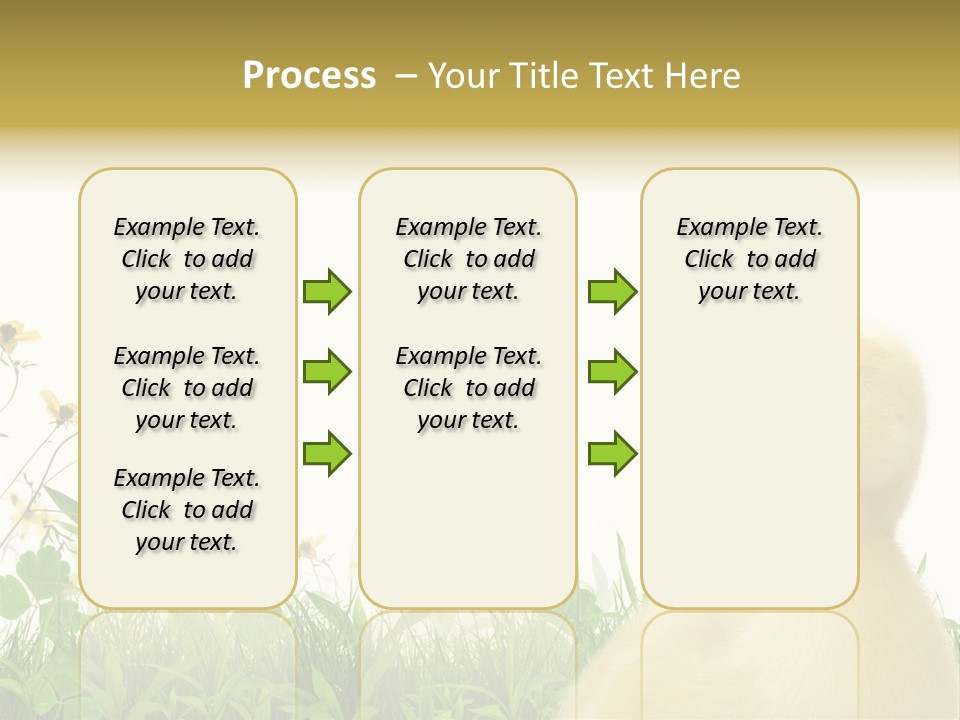 Process – Your Title Text Here

Example Text. Click to add your text.

Example Text. Click to add your text.

Example Text. Click to add your text.

Example Text. Click to add your text.

Example Text. Click to add your text.

Example Text. Click to add your text.